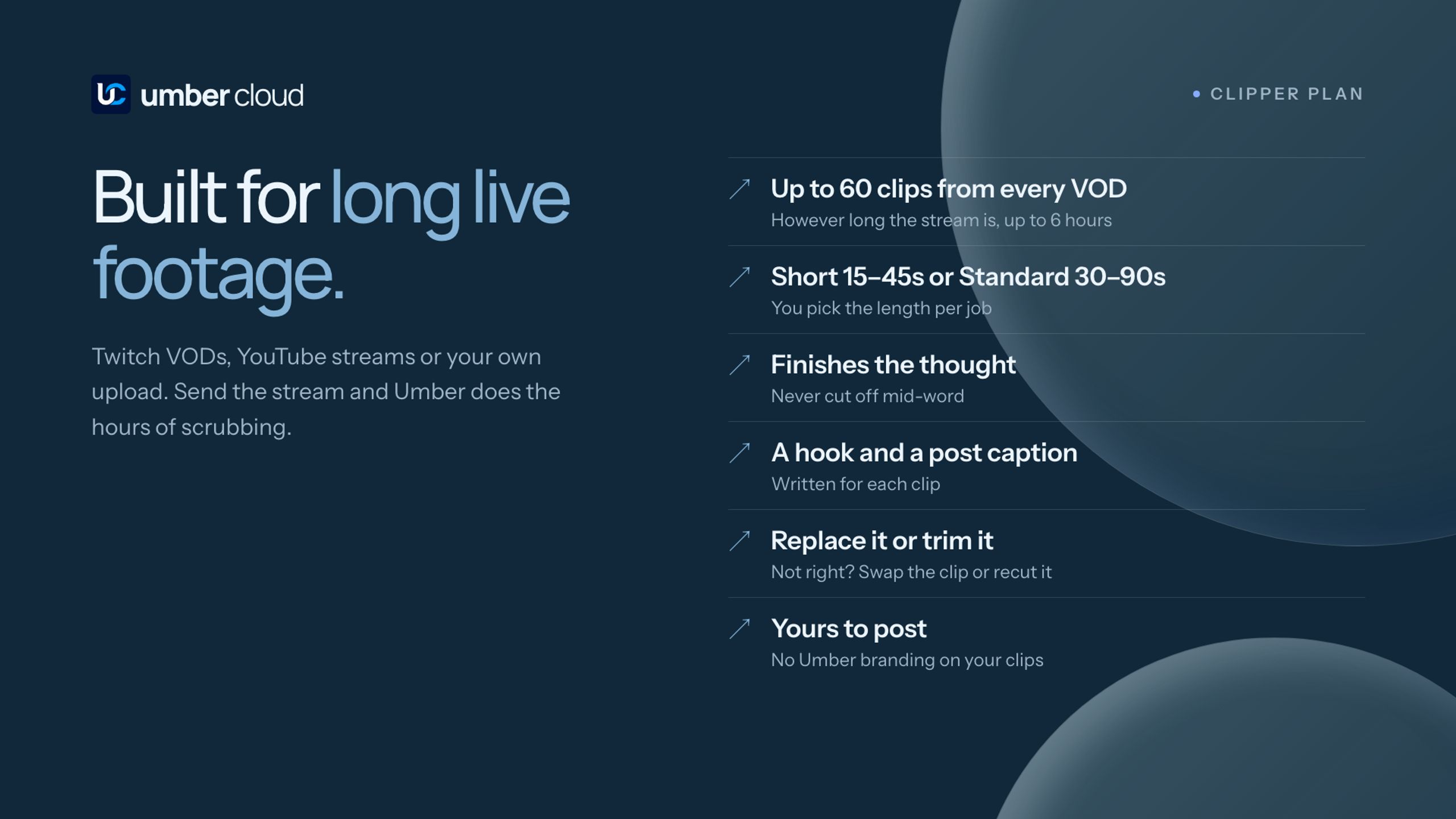 umber cloud

• CLIPPER PLAN

Built for long live footage.

Twitch VODs, YouTube streams or your own upload. Send the stream and Umber does the hours of scrubbing.

↗ Up to 60 clips from every VOD
However long the stream is, up to 6 hours

↗ Short 15–45s or Standard 30–90s
You pick the length per job

↗ Finishes the thought
Never cut off mid-word

↗ A hook and a post caption
Written for each clip

↗ Replace it or trim it
Not right? Swap the clip or recut it

↗ Yours to post
No Umber branding on your clips